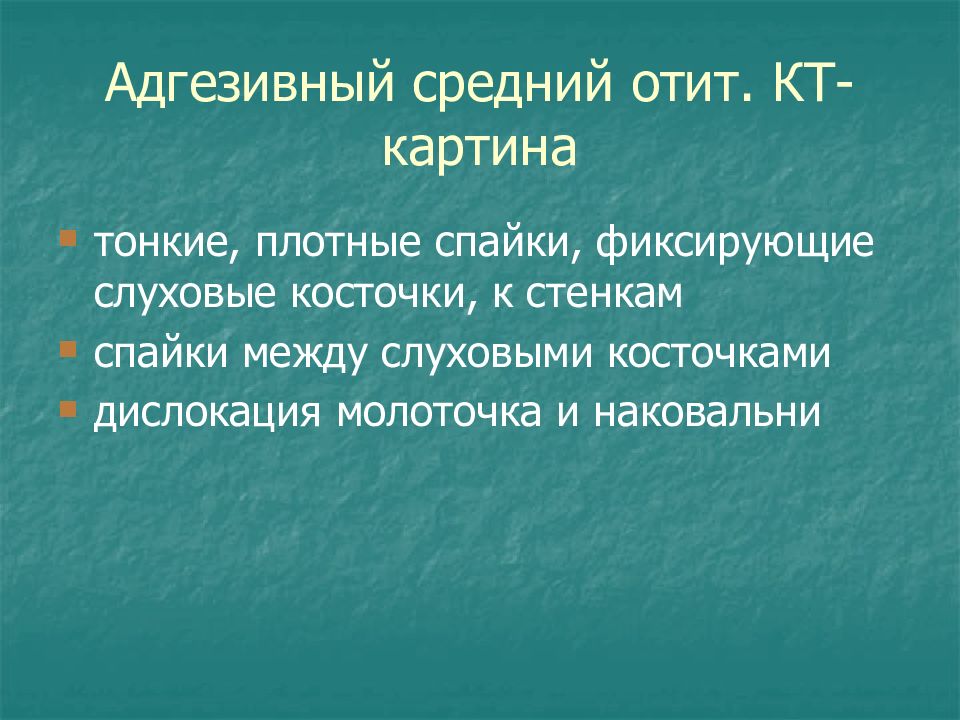 Адгезивный средний отит. КТ-картина

- тонкие, плотные спайки, фиксирующие слуховые косточки, к стенкам
- спайки между слуховыми косточками
- дислокация молоточка и наковальни